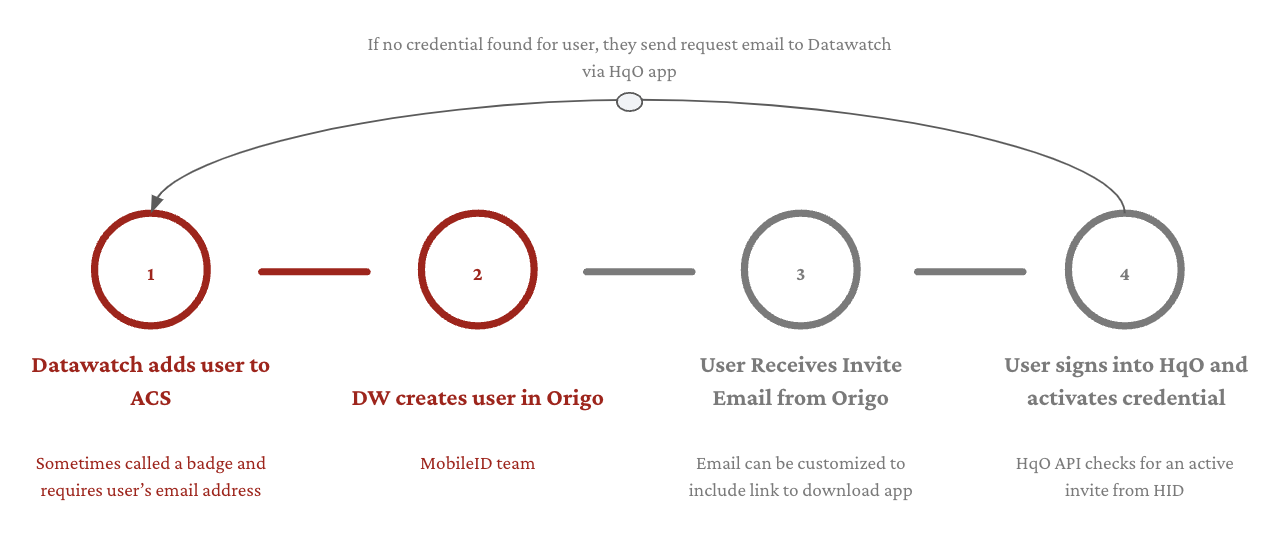 If no credential found for user, they send request email to Datawatch via HqO app

1

2

3

4

Datawatch adds user to ACS

Sometimes called a badge and requires user's email address

DW creates user in Origo

MobileID team

User Receives Invite Email from Origo

Email can be customized to include link to download app

User signs into HqO and activates credential

HqO API checks for an active invite from HID